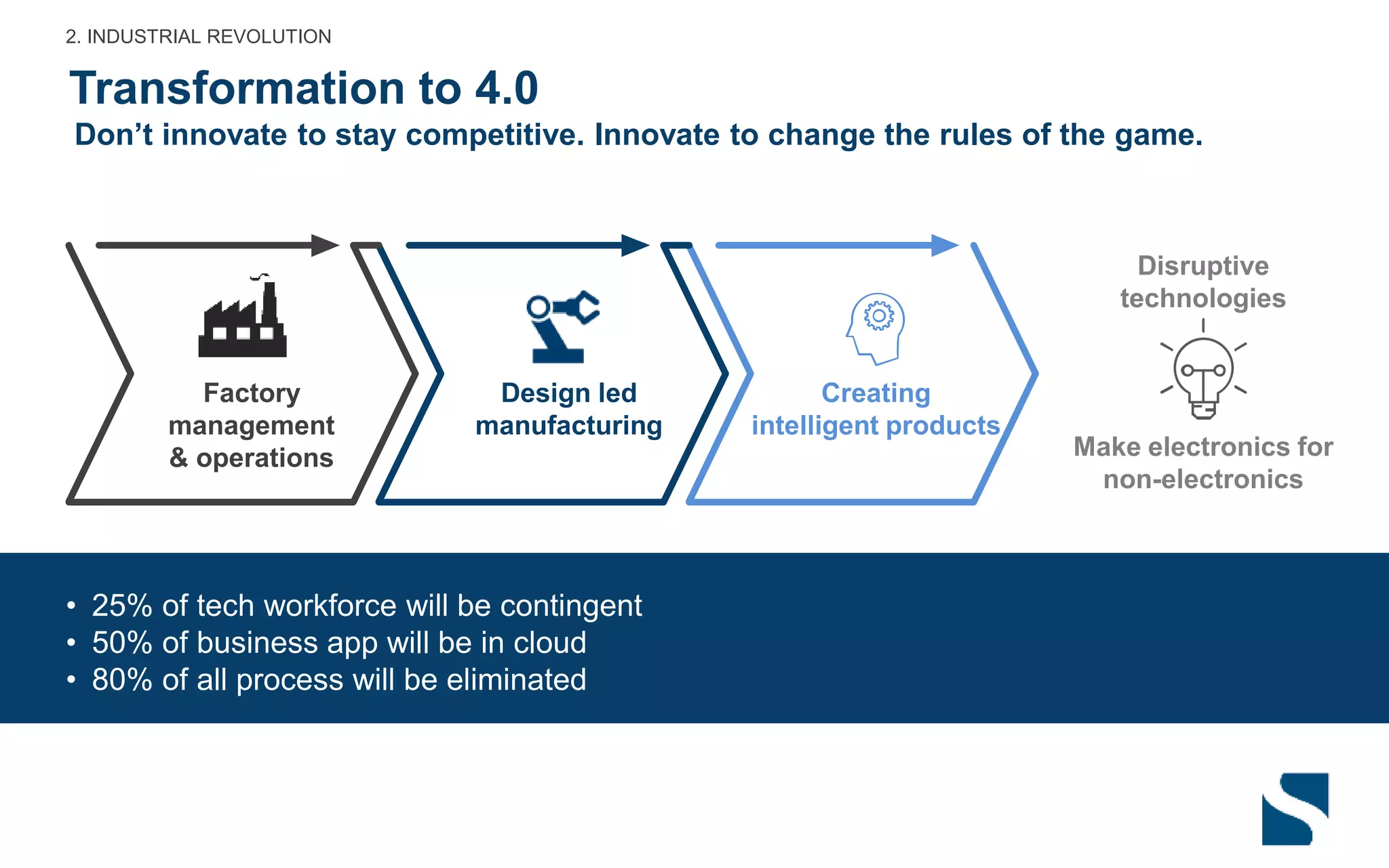 2. INDUSTRIAL REVOLUTION

Transformation to 4.0

Don't innovate to stay competitive. Innovate to change the rules of the game.

Factory management & operations

Design led manufacturing

Creating intelligent products

Disruptive technologies

Make electronics for non-electronics

• 25% of tech workforce will be contingent
• 50% of business app will be in cloud
• 80% of all process will be eliminated